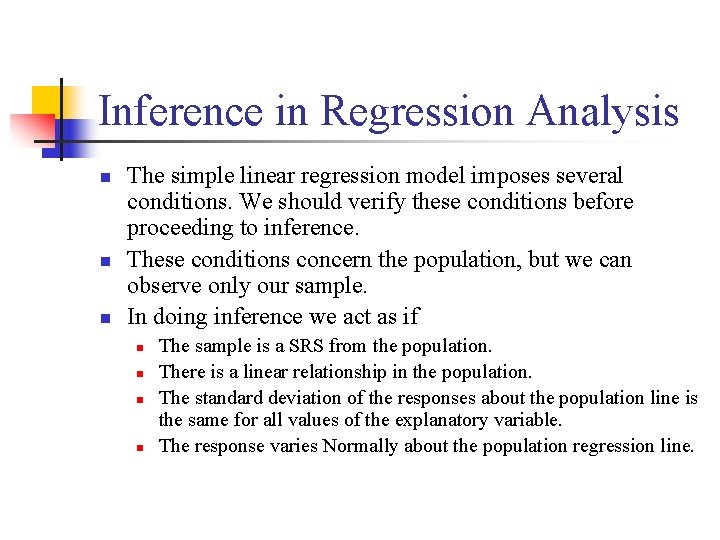 Inference in Regression Analysis

The simple linear regression model imposes several conditions. We should verify these conditions before proceeding to inference.

These conditions concern the population, but we can observe only our sample.

In doing inference we act as if

The sample is a SRS from the population.

There is a linear relationship in the population.

The standard deviation of the responses about the population line is the same for all values of the explanatory variable.

The response varies Normally about the population regression line.